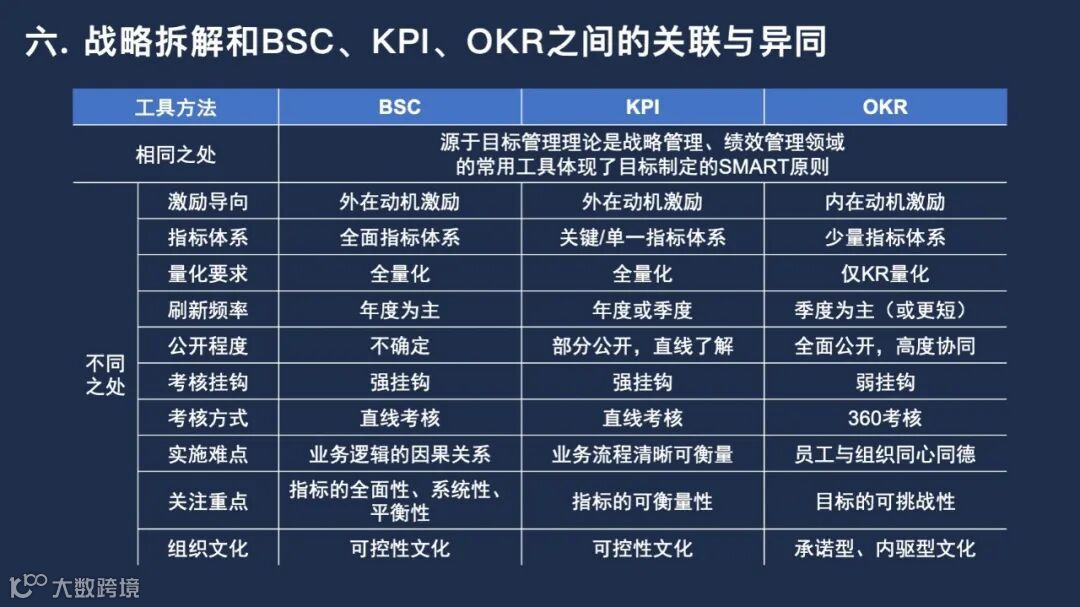 六. 战略拆解和BSC、KPI、OKR之间的关联与异同

| 工具方法 | | BSC | KPI | OKR |
|---|---|---|---|---|
| 相同之处 | | 源于目标管理理论是战略管理、绩效管理领域的常用工具体现了目标制定的SMART原则 | | |
| 不同之处 | 激励导向 | 外在动机激励 | 外在动机激励 | 内在动机激励 |
| | 指标体系 | 全面指标体系 | 关键/单一指标体系 | 少量指标体系 |
| | 量化要求 | 全量化 | 全量化 | 仅KR量化 |
| | 刷新频率 | 年度为主 | 年度或季度 | 季度为主（或更短） |
| | 公开程度 | 不确定 | 部分公开，直线了解 | 全面公开，高度协同 |
| | 考核挂钩 | 强挂钩 | 强挂钩 | 弱挂钩 |
| | 考核方式 | 直线考核 | 直线考核 | 360考核 |
| | 实施难点 | 业务逻辑的因果关系 | 业务流程清晰可衡量 | 员工与组织同心同德 |
| | 关注重点 | 指标的全面性、系统性、平衡性 | 指标的可衡量性 | 目标的可挑战性 |
| | 组织文化 | 可控性文化 | 可控性文化 | 承诺型、内驱型文化 |

大数跨境